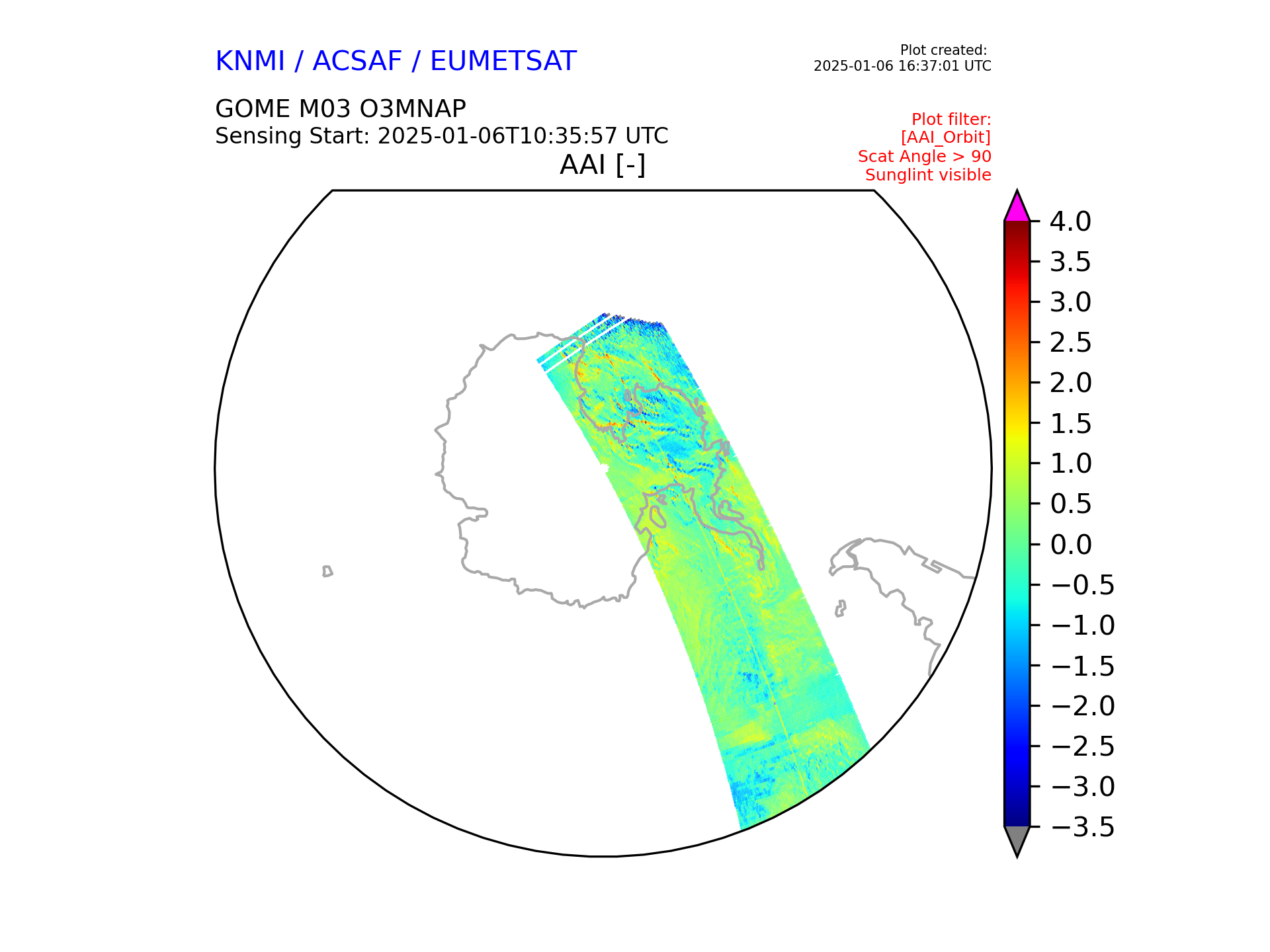 KNMI / ACSAF / EUMETSAT

Plot created:
2025-01-06 16:37:01 UTC

GOME M03 O3MNAP
Sensing Start: 2025-01-06T10:35:57 UTC

Plot filter:
[AAI_Orbit]
Scat Angle > 90
Sunglint visible

AAI [-]

4.0
3.5
3.0
2.5
2.0
1.5
1.0
0.5
0.0
−0.5
−1.0
−1.5
−2.0
−2.5
−3.0
−3.5